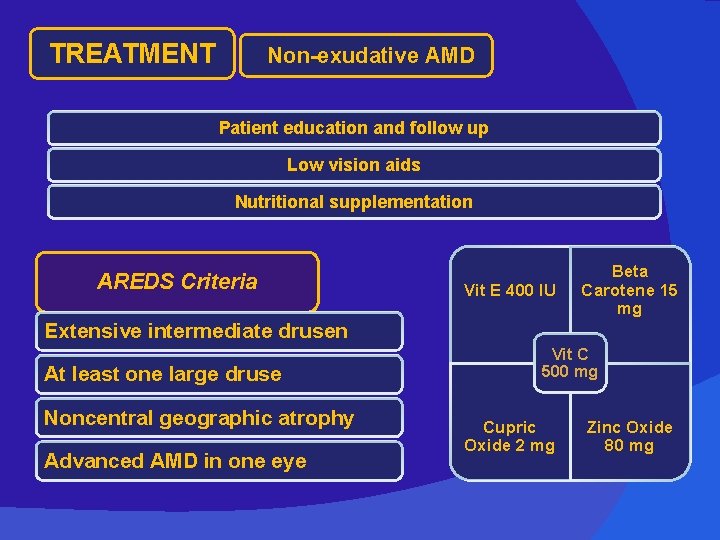 TREATMENT

Non-exudative AMD

Patient education and follow up

Low vision aids

Nutritional supplementation

AREDS Criteria

Extensive intermediate drusen

At least one large druse

Noncentral geographic atrophy

Advanced AMD in one eye

Vit E 400 IU

Beta Carotene 15 mg

Vit C 500 mg

Cupric Oxide 2 mg

Zinc Oxide 80 mg